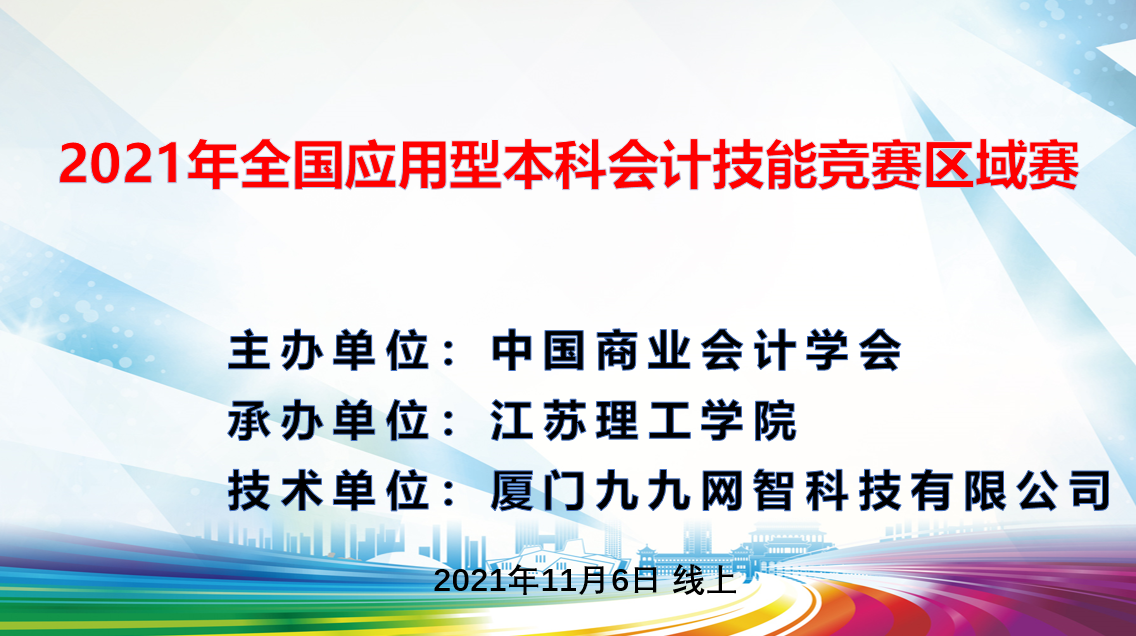 2021年全国应用型本科会计技能竞赛区域赛

主办单位：中国商业会计学会
承办单位：江苏理工学院
技术单位：厦门九九网智科技有限公司

2021年11月6日 线上